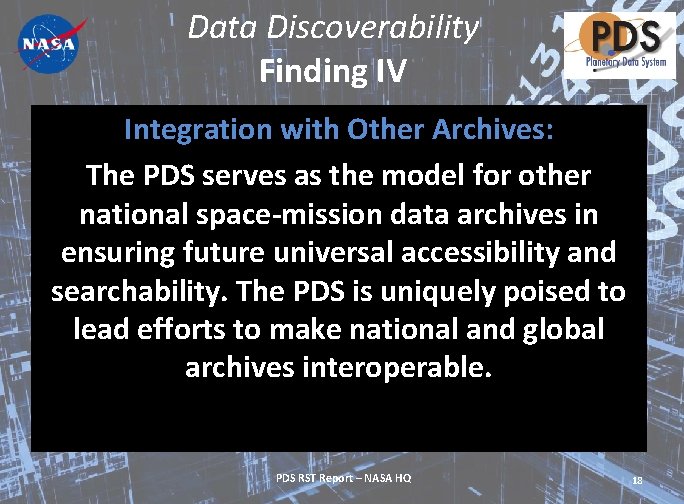 NASA

Data Discoverability
Finding IV

PDS
Planetary Data System

Integration with Other Archives:
The PDS serves as the model for other national space-mission data archives in ensuring future universal accessibility and searchability. The PDS is uniquely poised to lead efforts to make national and global archives interoperable.

PDS RST Report – NASA HQ

18